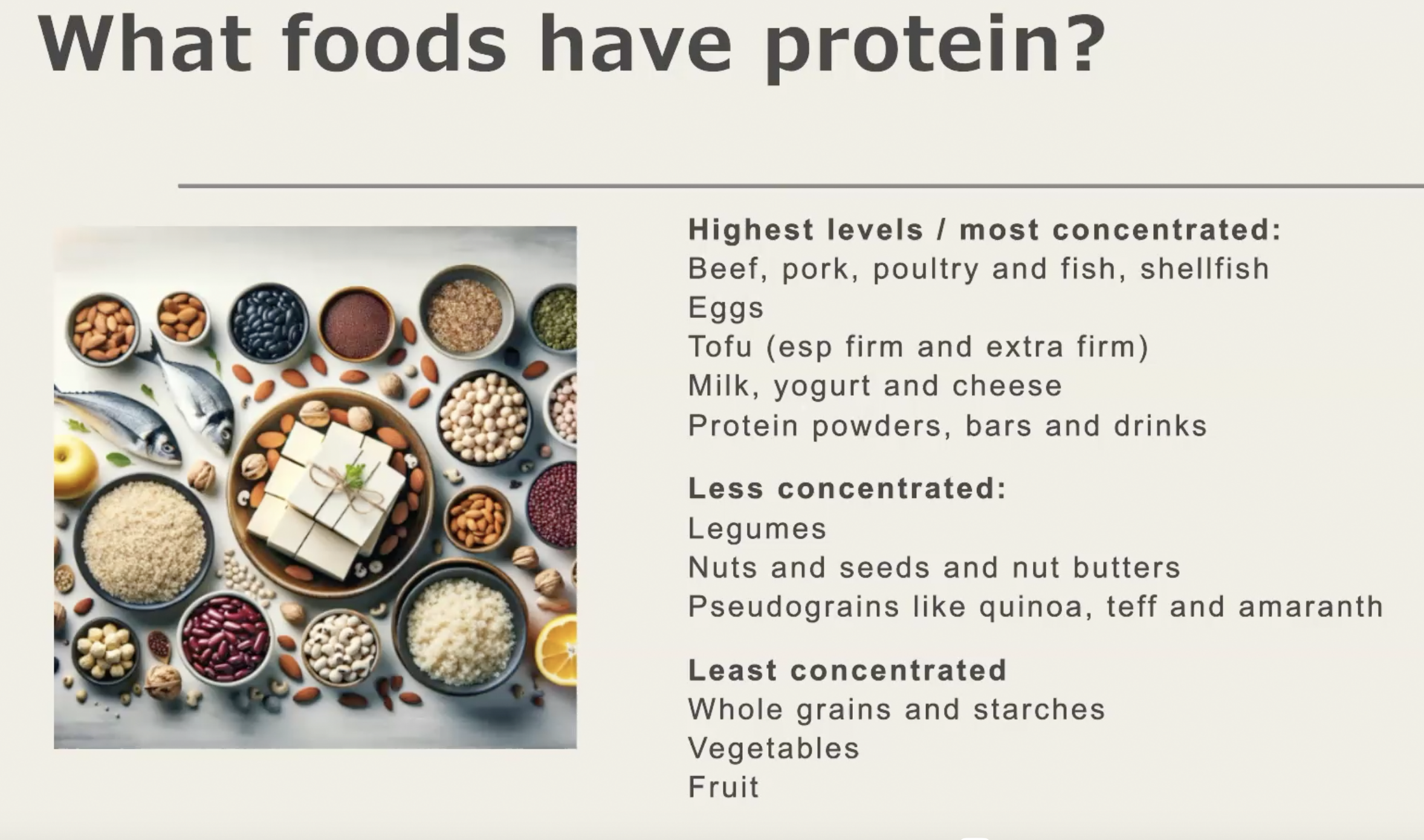 What foods have protein?

Highest levels / most concentrated:
Beef, pork, poultry and fish, shellfish
Eggs
Tofu (esp firm and extra firm)
Milk, yogurt and cheese
Protein powders, bars and drinks

Less concentrated:
Legumes
Nuts and seeds and nut butters
Pseudograins like quinoa, teff and amaranth

Least concentrated
Whole grains and starches
Vegetables
Fruit